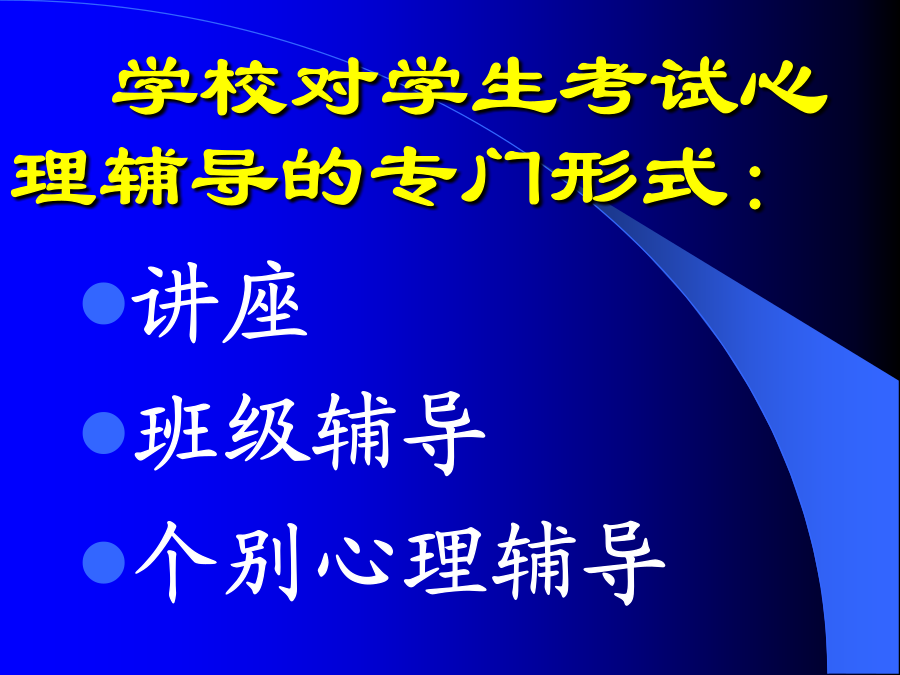 学校对学生考试心理辅导的专门形式：

- 讲座
- 班级辅导
- 个别心理辅导